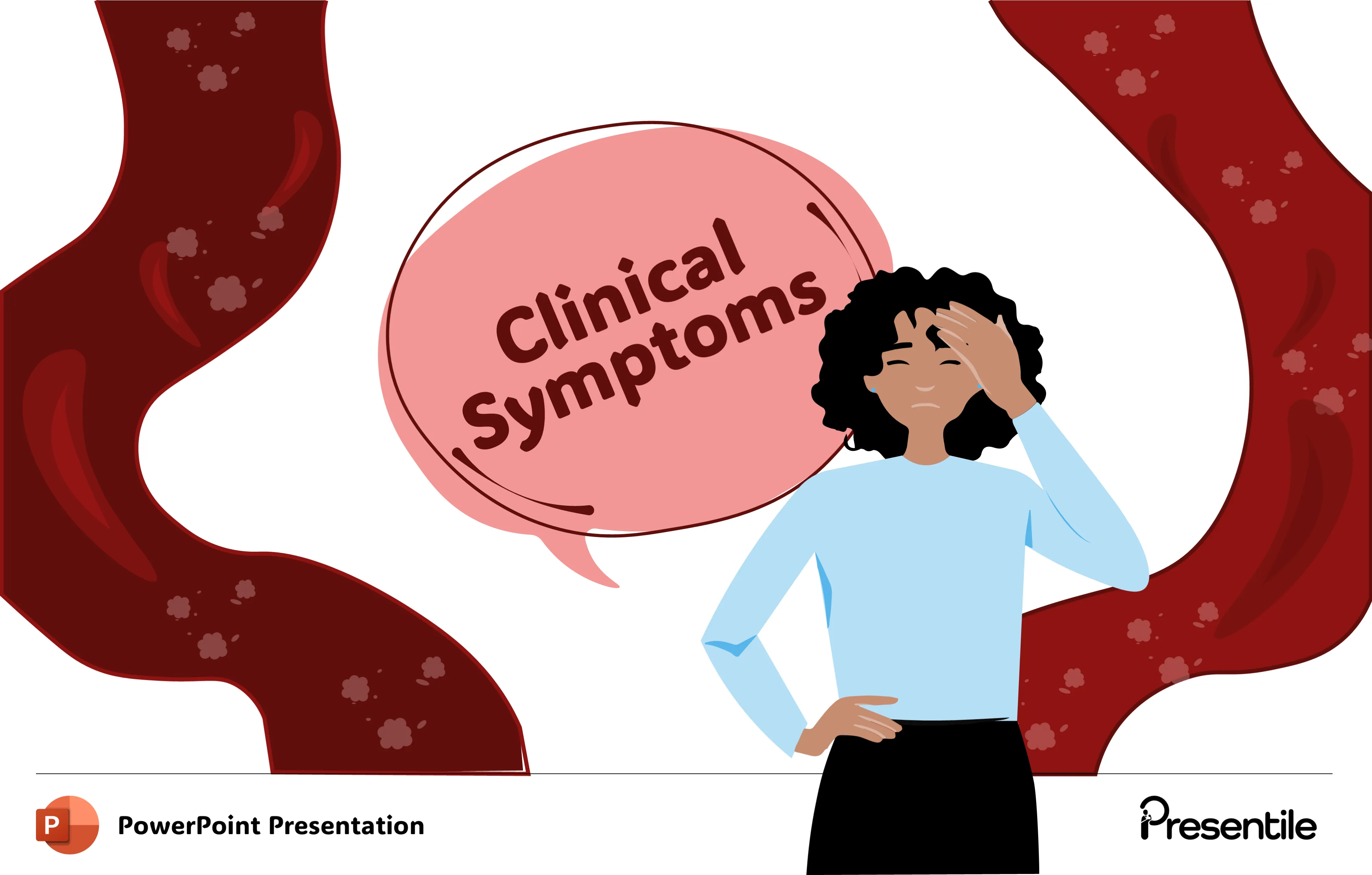 Clinical Symptoms

P

PowerPoint Presentation

Presentile